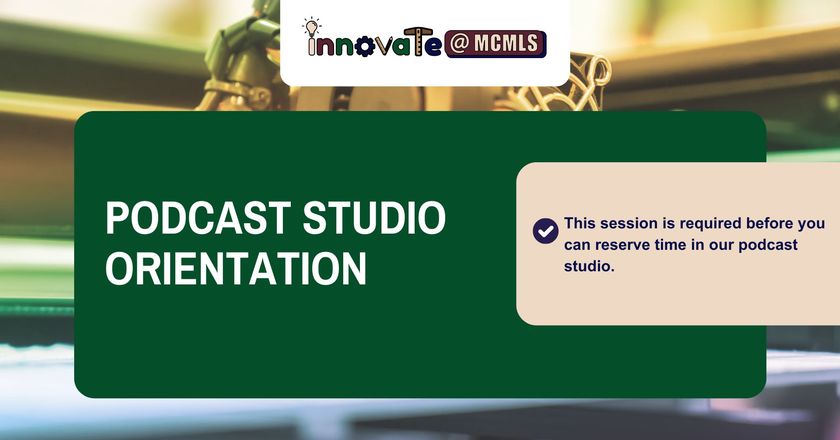 innovaTe @MCMLS

PODCAST STUDIO ORIENTATION

This session is required before you can reserve time in our podcast studio.